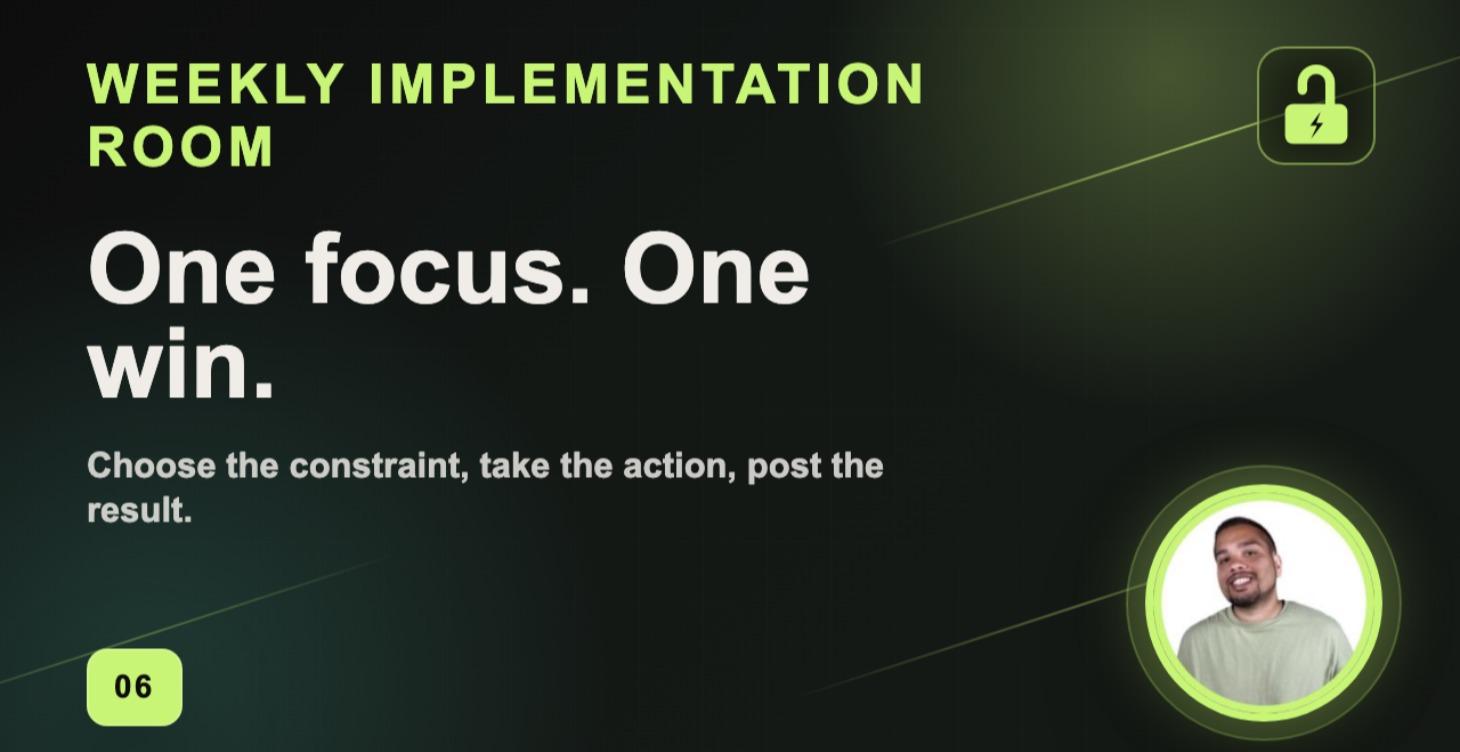 WEEKLY IMPLEMENTATION ROOM

One focus. One win.

Choose the constraint, take the action, post the result.

06